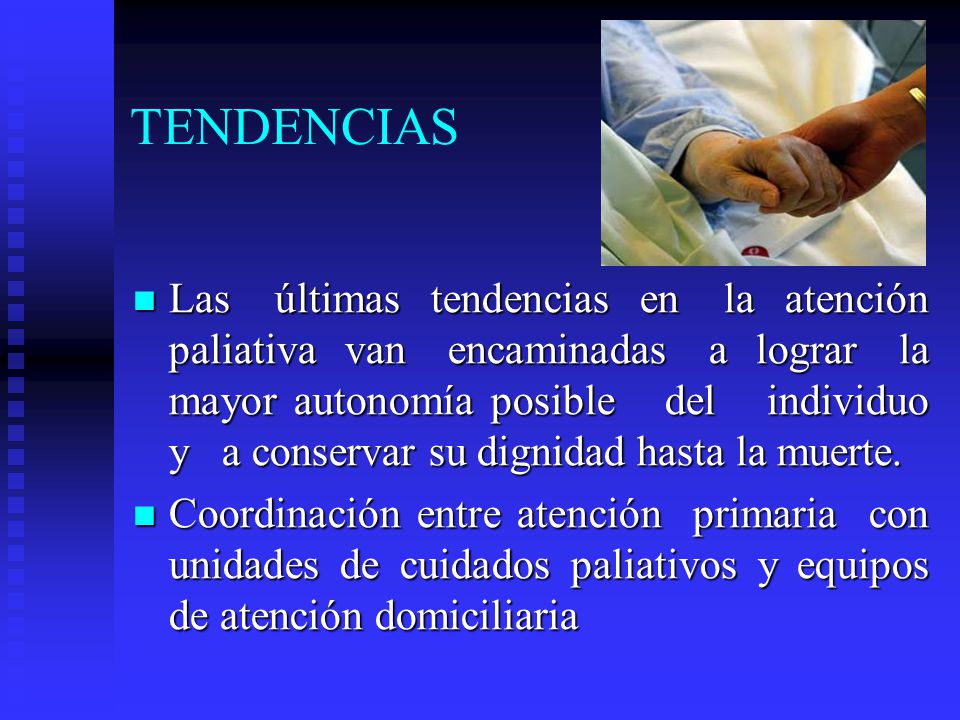 TENDENCIAS

Las últimas tendencias en la atención paliativa van encaminadas a lograr la mayor autonomía posible del individuo y a conservar su dignidad hasta la muerte.

Coordinación entre atención primaria con unidades de cuidados paliativos y equipos de atención domiciliaria